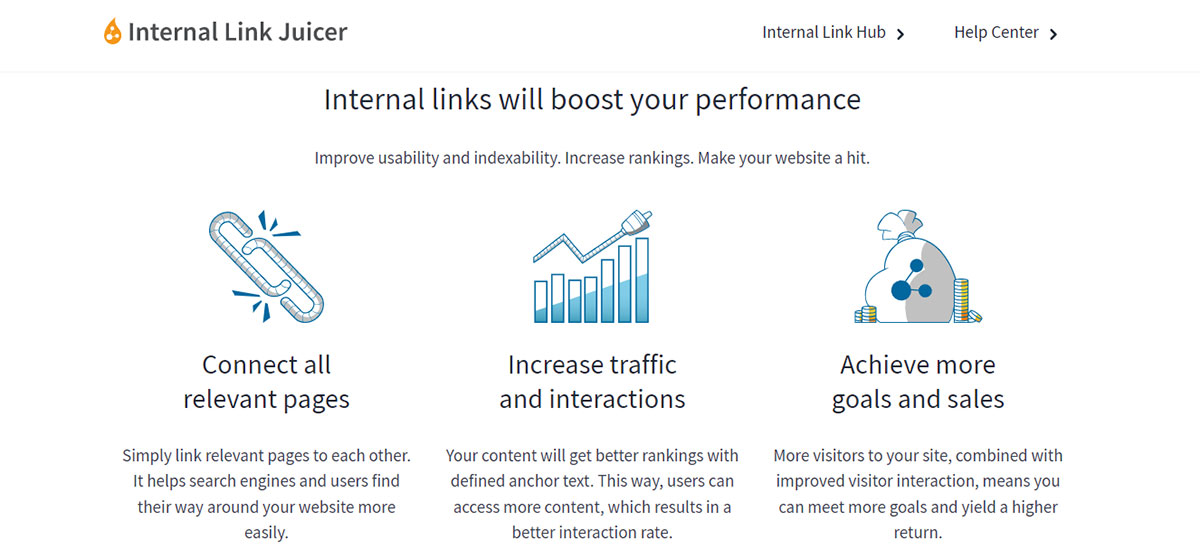 Internal Link Juicer

Internal Link Hub

Help Center

Internal links will boost your performance

Improve usability and indexability. Increase rankings. Make your website a hit.

Connect all relevant pages

Simply link relevant pages to each other. It helps search engines and users find their way around your website more easily.

Increase traffic and interactions

Your content will get better rankings with defined anchor text. This way, users can access more content, which results in a better interaction rate.

Achieve more goals and sales

More visitors to your site, combined with improved visitor interaction, means you can meet more goals and yield a higher return.